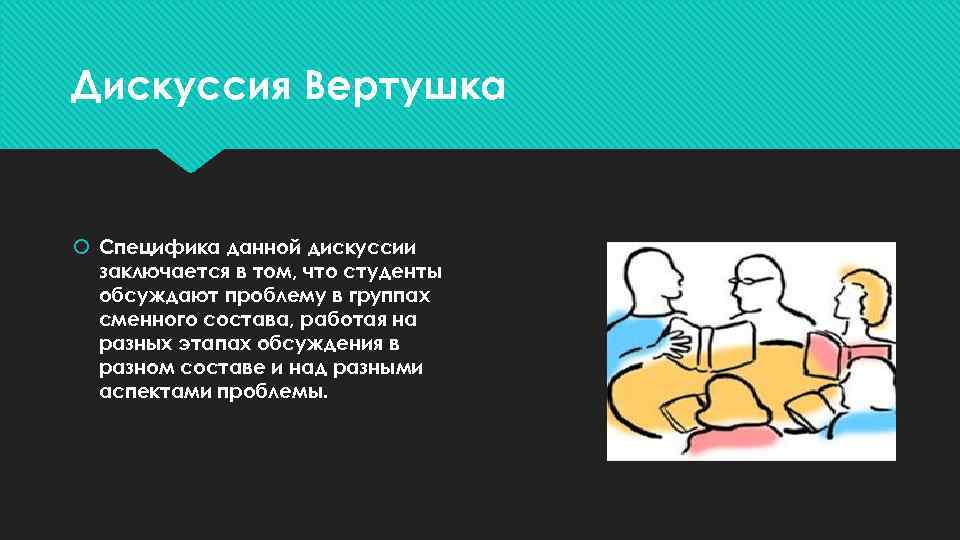 Дискуссия Вертушка

Специфика данной дискуссии заключается в том, что студенты обсуждают проблему в группах сменного состава, работая на разных этапах обсуждения в разном составе и над разными аспектами проблемы.